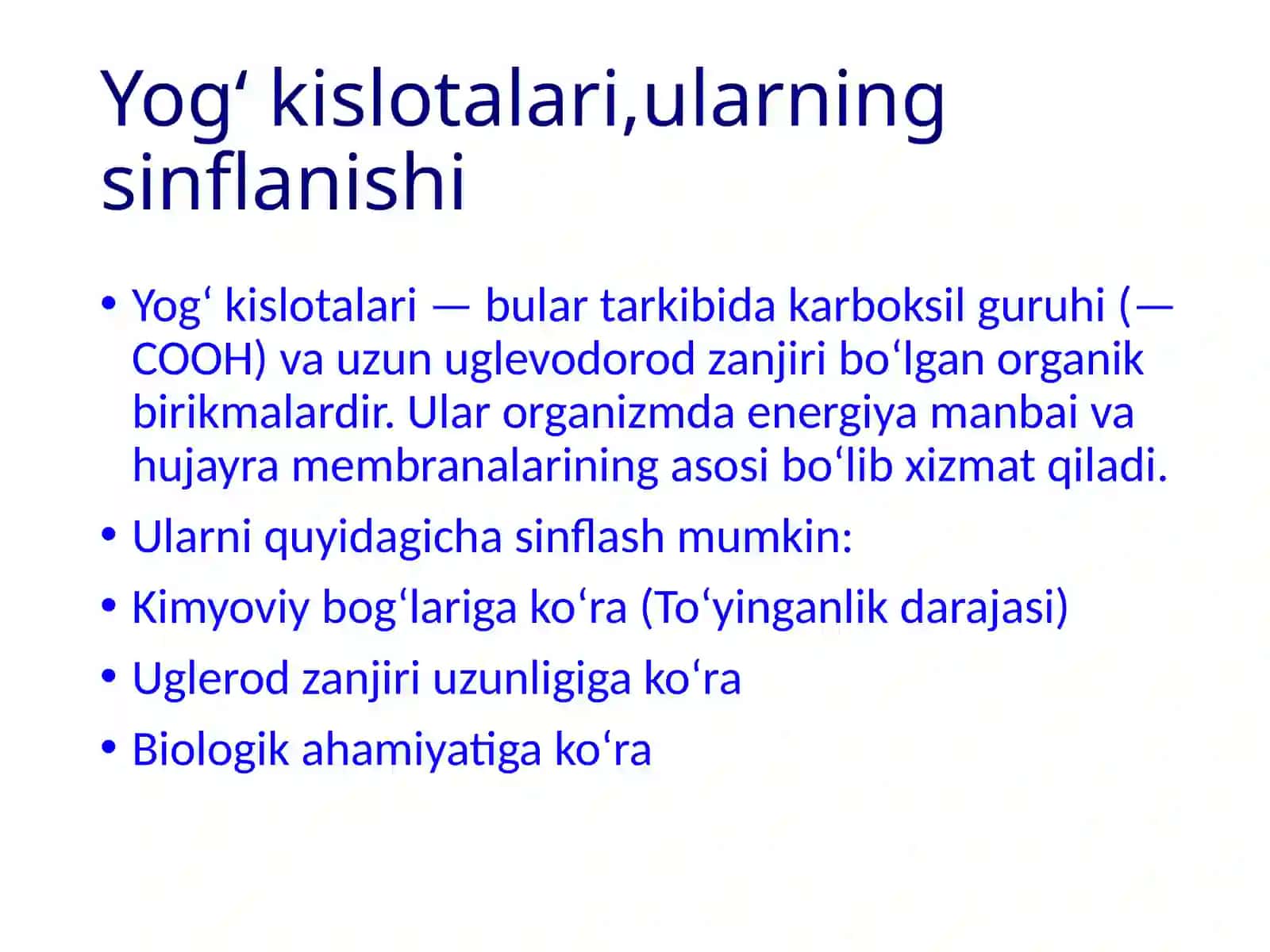 Yog‘ kislotalari,ularning sinflanishi

• Yog‘ kislotalari — bular tarkibida karboksil guruhi (—COOH) va uzun uglevodorod zanjiri bo‘lgan organik birikmalardir. Ular organizmda energiya manbai va hujayra membranalarining asosi bo‘lib xizmat qiladi.
• Ularni quyidagicha sinflash mumkin:
• Kimyoviy bog‘lariga ko‘ra (To‘yinganlik darajasi)
• Uglerod zanjiri uzunligiga ko‘ra
• Biologik ahamiyatiga ko‘ra